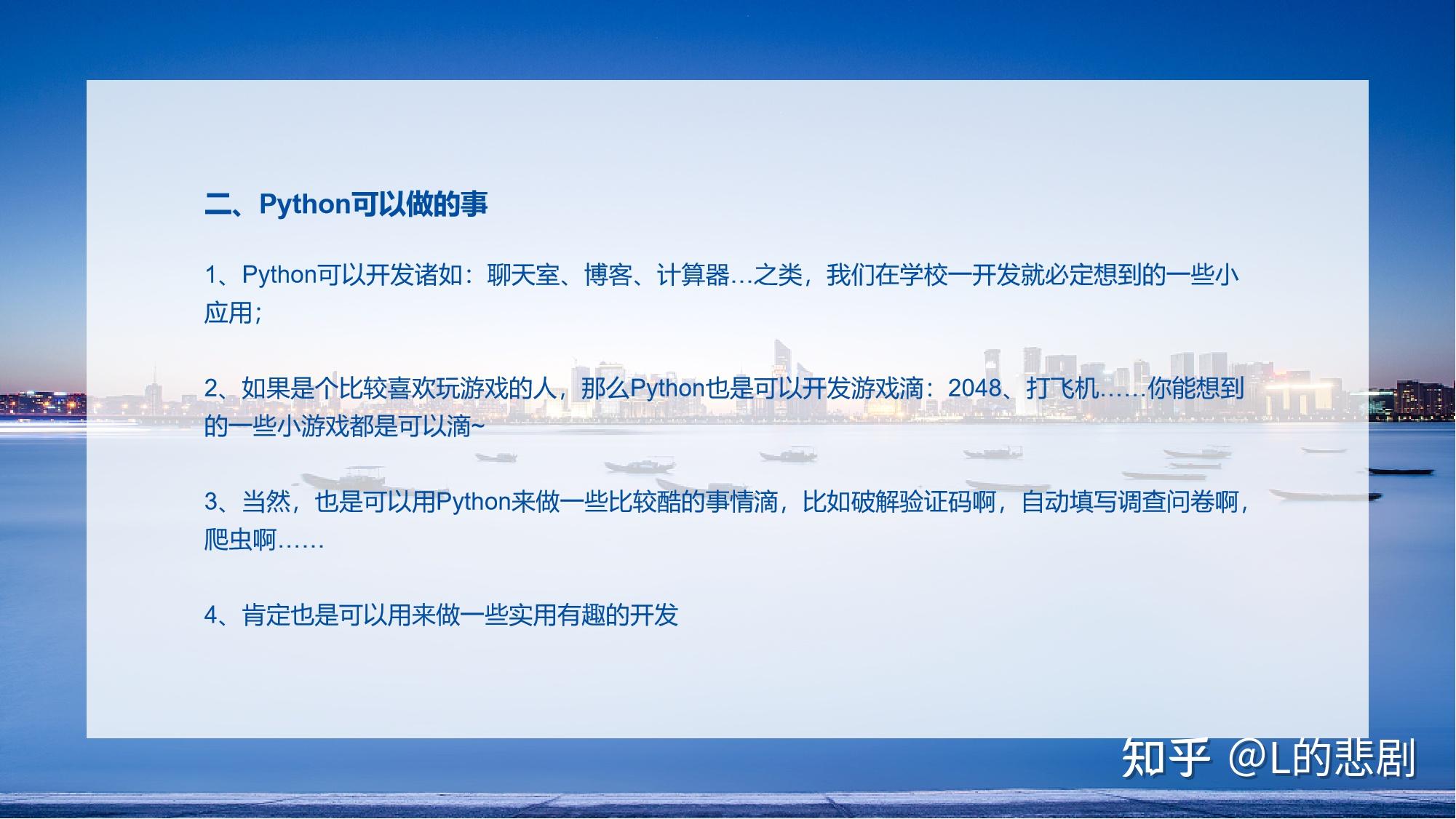 二、Python可以做的事

1、Python可以开发诸如：聊天室、博客、计算器...之类，我们在学校一开发就必定想到的一些小应用；

2、如果是个比较喜欢玩游戏的人，那么Python也是可以开发游戏滴：2048、打飞机......你能想到的一些小游戏都是可以滴~

3、当然，也是可以用Python来做一些比较酷的事情滴，比如破解验证码啊，自动填写调查问卷啊，爬虫啊......

4、肯定也是可以用来做一些实用有趣的开发

知乎 @L的悲剧